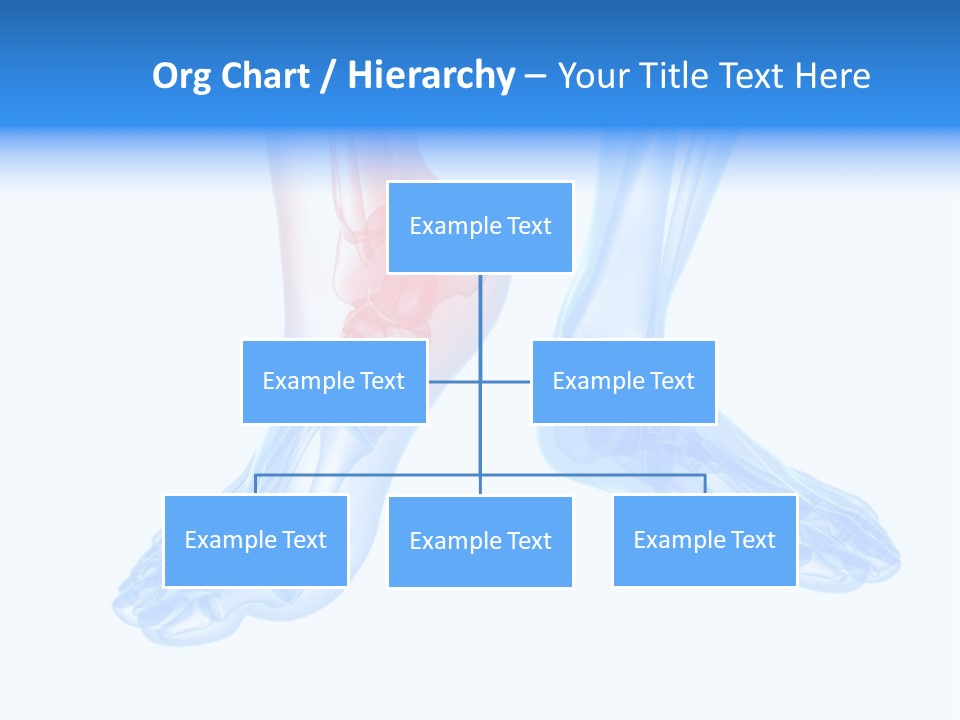 Org Chart / Hierarchy – Your Title Text Here

Example Text

Example Text

Example Text

Example Text

Example Text

Example Text